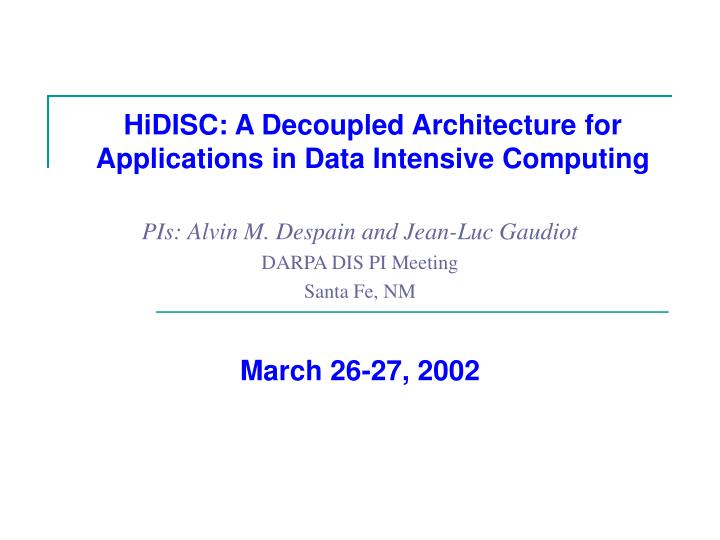 HiDISC: A Decoupled Architecture for Applications in Data Intensive Computing

PIs: Alvin M. Despain and Jean-Luc Gaudiot

DARPA DIS PI Meeting

Santa Fe, NM

March 26-27, 2002